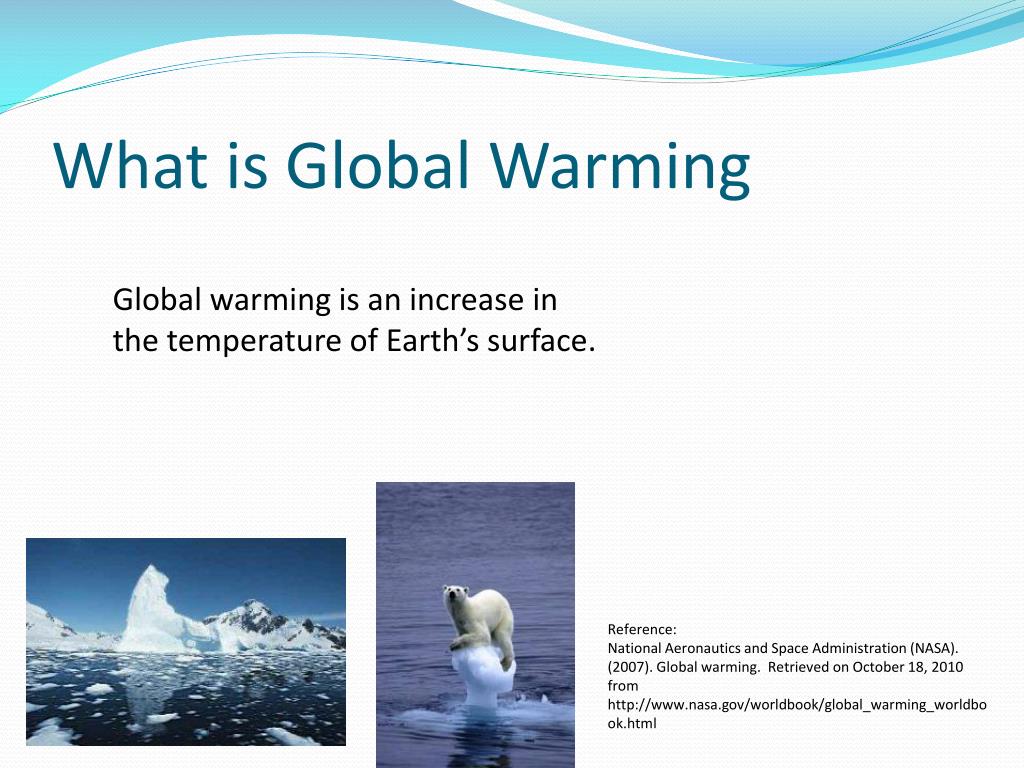 What is Global Warming

Global warming is an increase in the temperature of Earth's surface.

Reference:
National Aeronautics and Space Administration (NASA). (2007). Global warming. Retrieved on October 18, 2010 from http://www.nasa.gov/worldbook/global_warming_worldbook.html